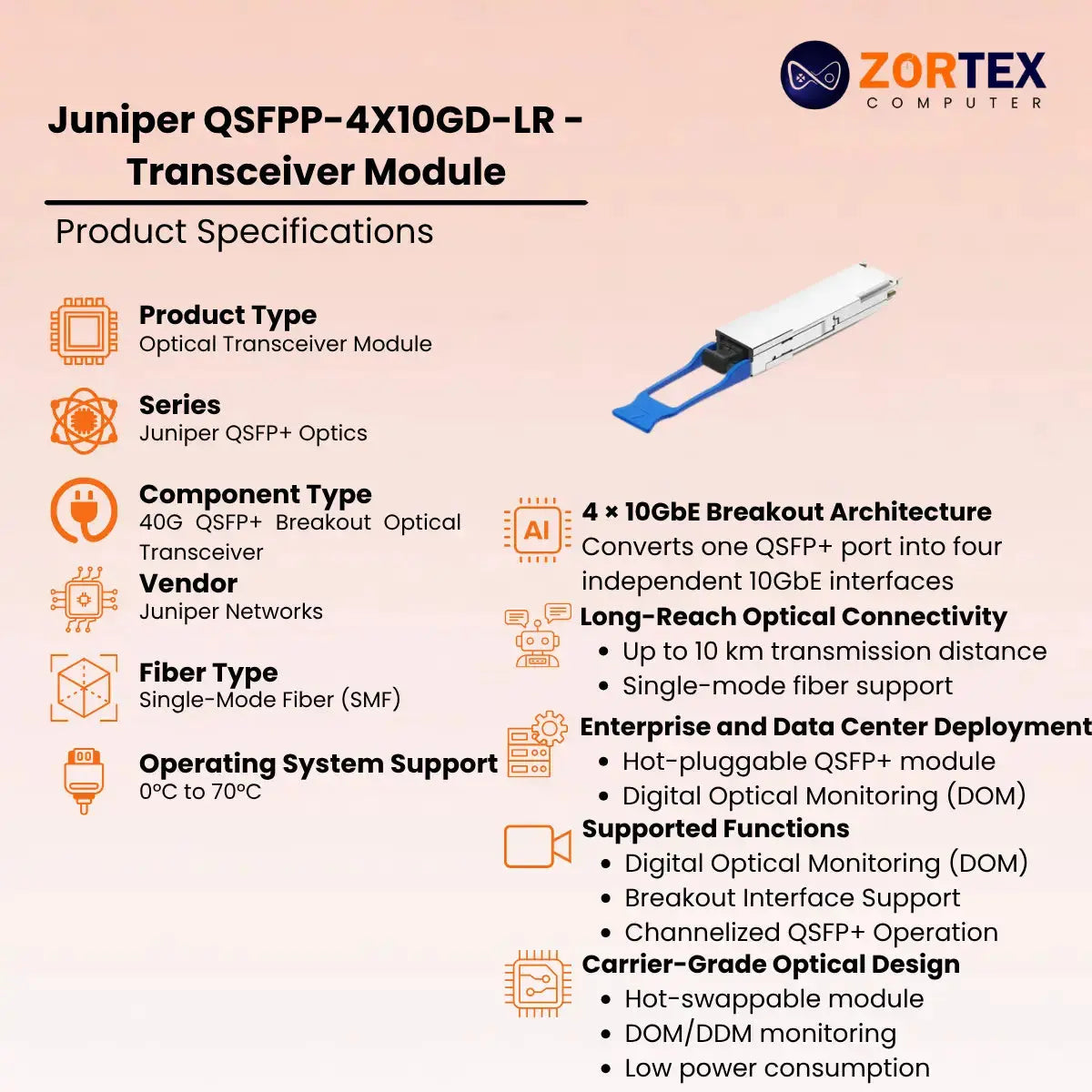 ZORTEX
COMPUTER

Juniper QSFPP-4X10GD-LR - Transceiver Module

Product Specifications

Product Type
Optical Transceiver Module

Series
Juniper QSFP+ Optics

Component Type
40G QSFP+ Breakout Optical Transceiver

Vendor
Juniper Networks

Fiber Type
Single-Mode Fiber (SMF)

Operating System Support
0°C to 70°C

AI

4 × 10GbE Breakout Architecture
Converts one QSFP+ port into four independent 10GbE interfaces

Long-Reach Optical Connectivity
• Up to 10 km transmission distance
• Single-mode fiber support

Enterprise and Data Center Deployment
• Hot-pluggable QSFP+ module
• Digital Optical Monitoring (DOM)

Supported Functions
• Digital Optical Monitoring (DOM)
• Breakout Interface Support
• Channelized QSFP+ Operation

Carrier-Grade Optical Design
• Hot-swappable module
• DOM/DDM monitoring
• Low power consumption